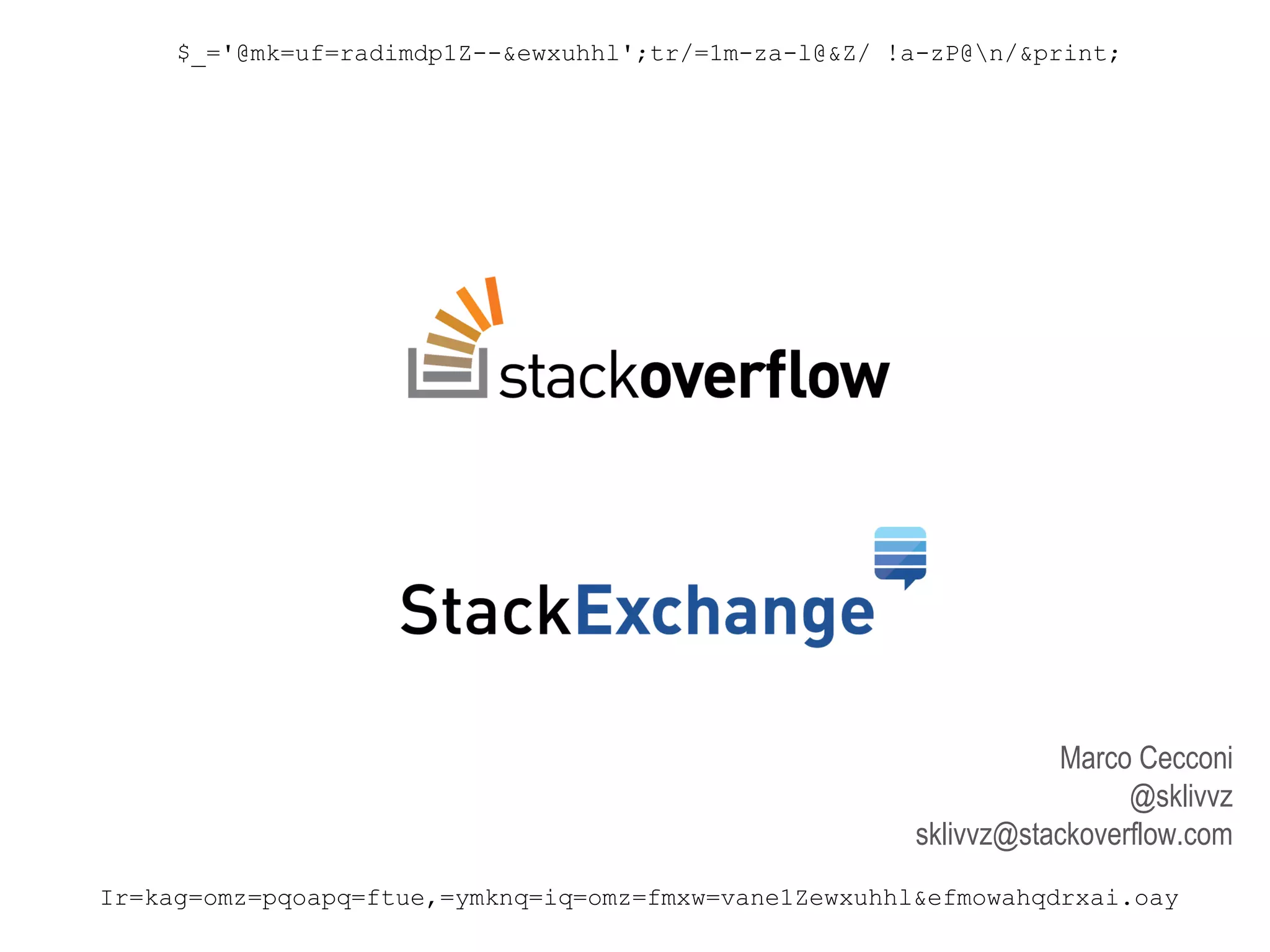 $_='@mk=uf=radimdp1Z--&ewxuhhl';tr/=1m-za-l@&Z/ !a-zP@\n/&print;

stackoverflow

StackExchange

Marco Cecconi
@sklivvz
sklivvz@stackoverflow.com

Ir=kag=omz=pqoapq=ftue,=ymknq=iq=omz=fmxw=vane1Zewxuhhl&efmowahqdrxai.oay